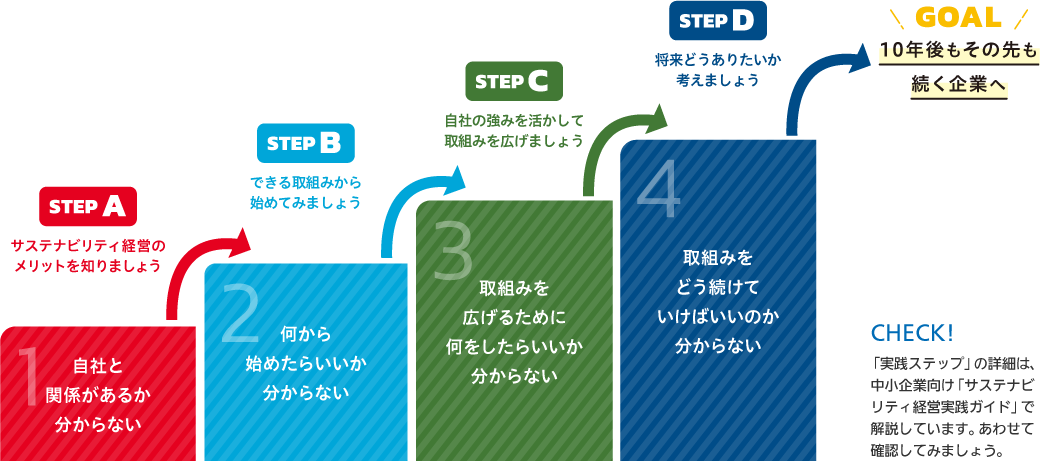 STEP A
サステナビリティ経営のメリットを知りましょう

1
自社と関係があるか分からない

STEP B
できる取組みから始めてみましょう

2
何から始めたらいいか分からない

STEP C
自社の強みを活かして取組みを広げましょう

3
取組みを広げるために何をしたらいいか分からない

STEP D
将来どうありたいか考えましょう

4
取組みをどう続けていけばいいのか分からない

GOAL
10年後もその先も続く企業へ

CHECK!
「実践ステップ」の詳細は、中小企業向け「サステナビリティ経営実践ガイド」で解説しています。あわせて確認してみましょう。